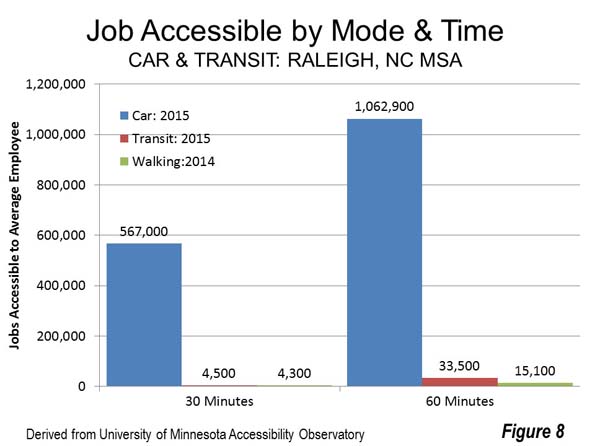 Job Accessible by Mode & Time

CAR & TRANSIT: RALEIGH, NC MSA

Jobs Accessible to Average Employee

1,200,000
1,000,000
800,000
600,000
400,000
200,000
0

Car: 2015
Transit: 2015
Walking:2014

567,000
4,500
4,300
1,062,900
33,500
15,100

30 Minutes
60 Minutes

Derived from University of Minnesota Accessibility Observatory

Figure 8